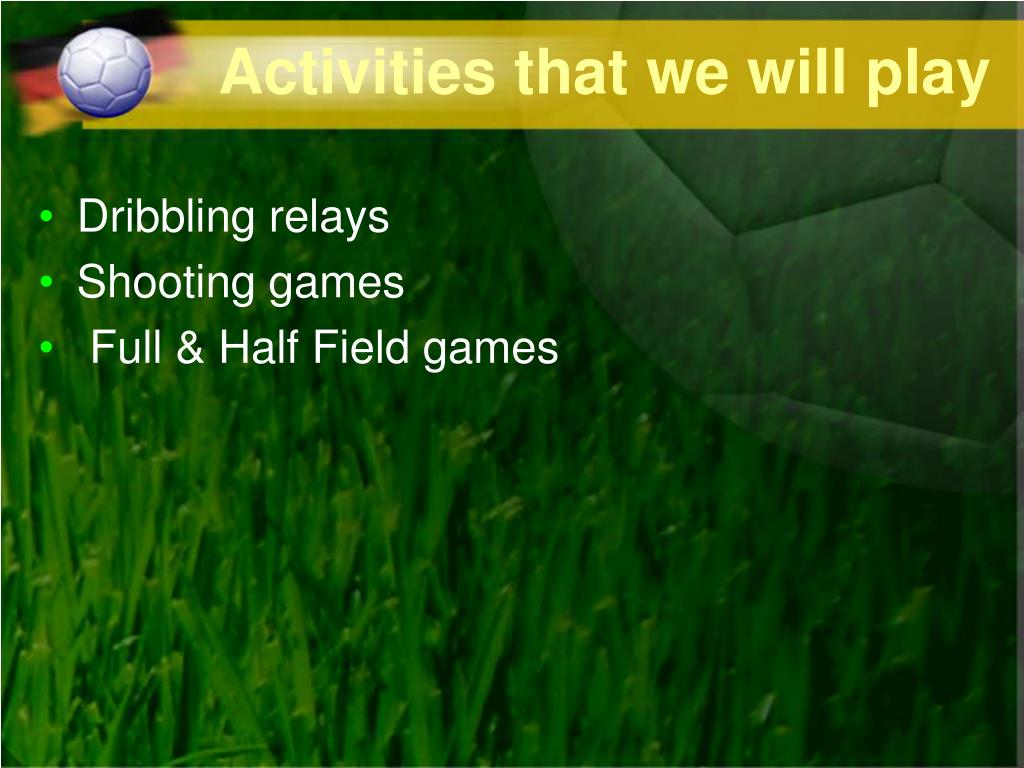 Activities that we will play

• Dribbling relays
• Shooting games
• Full & Half Field games